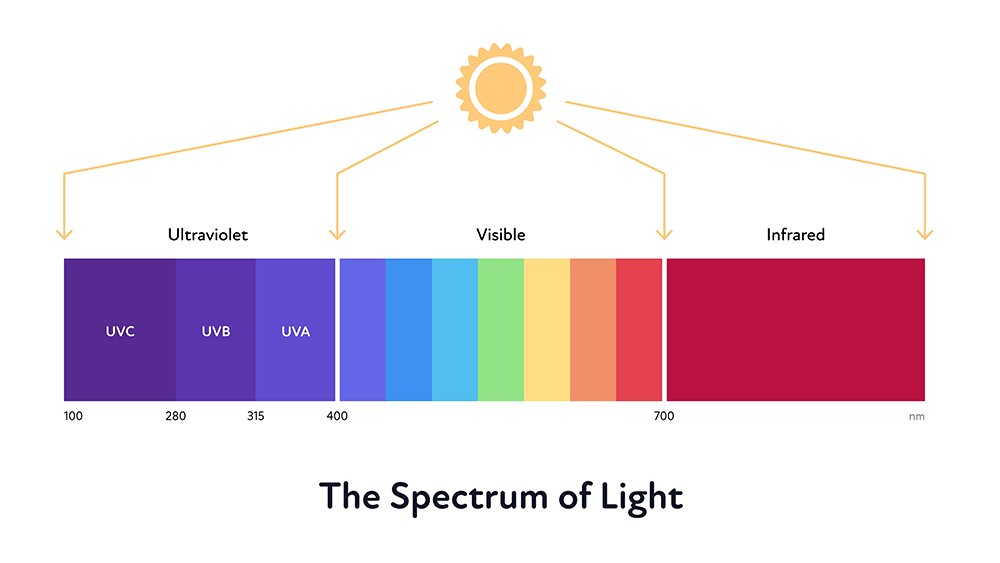 Ultraviolet

Visible

Infrared

UVC

UVB

UVA

100

280

315

400

700

nm

The Spectrum of Light